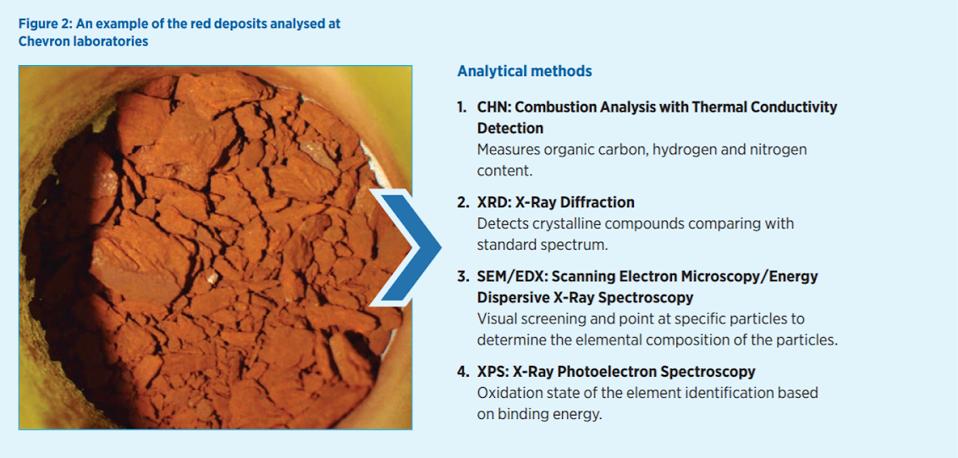 Figure 2: An example of the red deposits analysed at Chevron laboratories

Analytical methods

1. CHN: Combustion Analysis with Thermal Conductivity Detection
Measures organic carbon, hydrogen and nitrogen content.

2. XRD: X-Ray Diffraction
Detects crystalline compounds comparing with standard spectrum.

3. SEM/EDX: Scanning Electron Microscopy/Energy Dispersive X-Ray Spectroscopy
Visual screening and point at specific particles to determine the elemental composition of the particles.

4. XPS: X-Ray Photoelectron Spectroscopy
Oxidation state of the element identification based on binding energy.